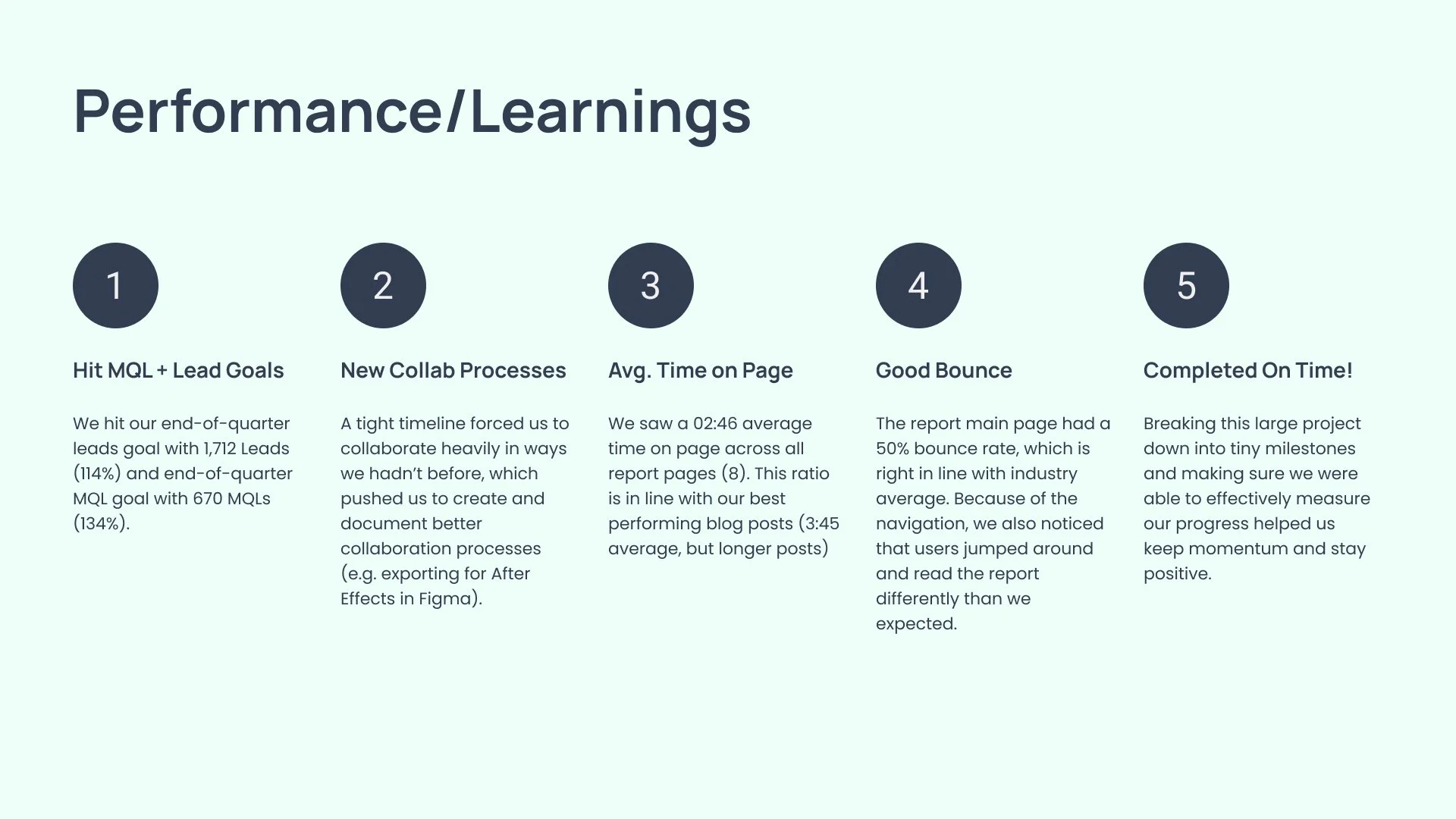 Performance/Learnings

1

Hit MQL + Lead Goals

We hit our end-of-quarter leads goal with 1,712 Leads (114%) and end-of-quarter MQL goal with 670 MQLs (134%).

2

New Collab Processes

A tight timeline forced us to collaborate heavily in ways we hadn't before, which pushed us to create and document better collaboration processes (e.g. exporting for After Effects in Figma).

3

Avg. Time on Page

We saw a 02:46 average time on page across all report pages (8). This ratio is in line with our best performing blog posts (3:45 average, but longer posts)

4

Good Bounce

The report main page had a 50% bounce rate, which is right in line with industry average. Because of the navigation, we also noticed that users jumped around and read the report differently than we expected.

5

Completed On Time!

Breaking this large project down into tiny milestones and making sure we were able to effectively measure our progress helped us keep momentum and stay positive.